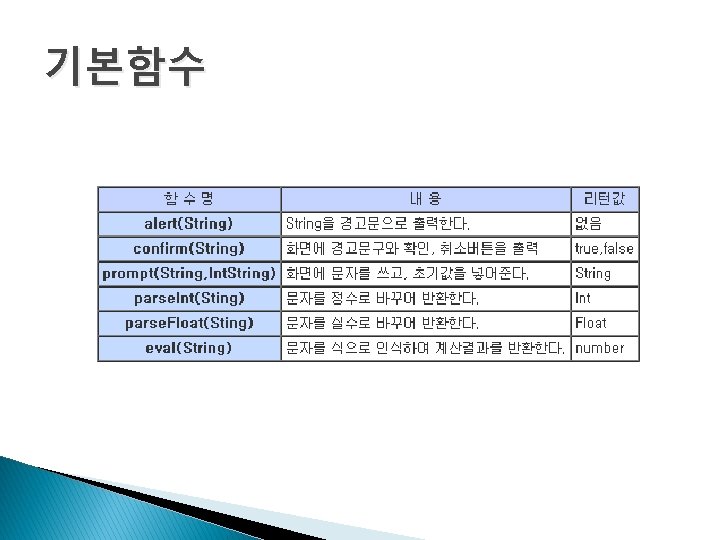 기본함수

| 함 수 명 | 내 용 | 리턴값 |
|---|---|---|
| alert(String) | String을 경고문으로 출력한다. | 없음 |
| confirm(String) | 화면에 경고문구와 확인, 취소버튼을 출력 | true,false |
| prompt(String,IntString) | 화면에 문자를 쓰고, 초기값을 넣어준다. | String |
| parseInt(Sting) | 문자를 정수로 바꾸어 반환한다. | Int |
| parseFloat(Sting) | 문자를 실수로 바꾸어 반환한다. | Float |
| eval(String) | 문자를 식으로 인식하여 계산결과를 반환한다. | number |